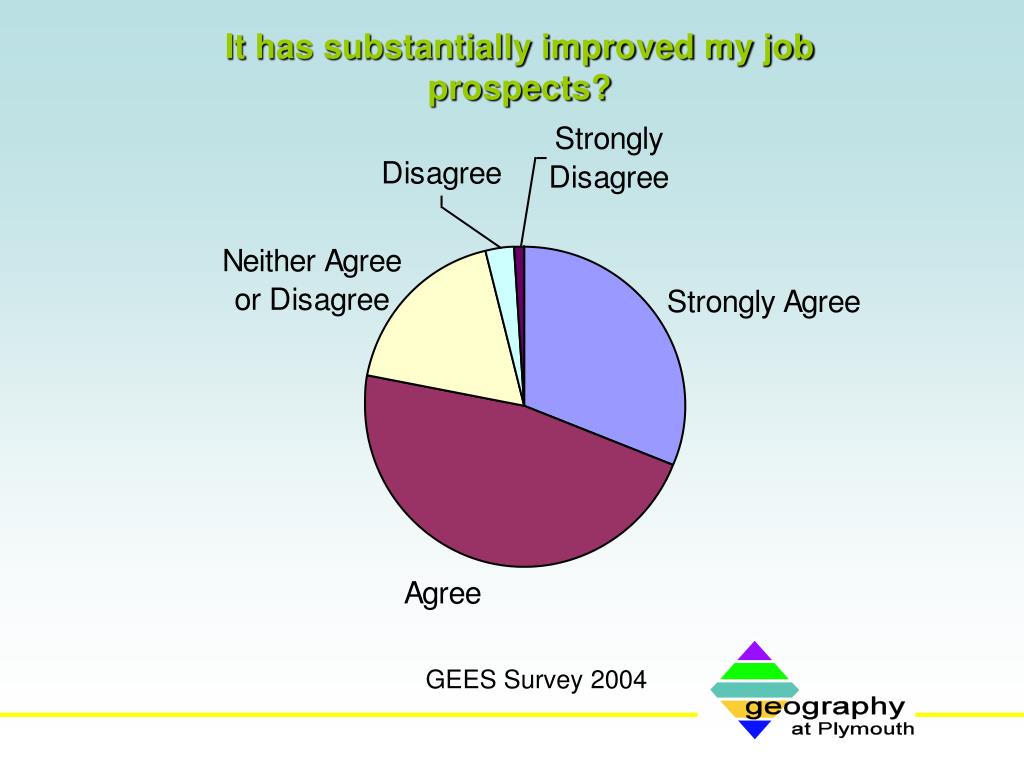 It has substantially improved my job prospects?

Strongly Disagree

Disagree

Neither Agree or Disagree

Strongly Agree

Agree

GEES Survey 2004

geography at Plymouth